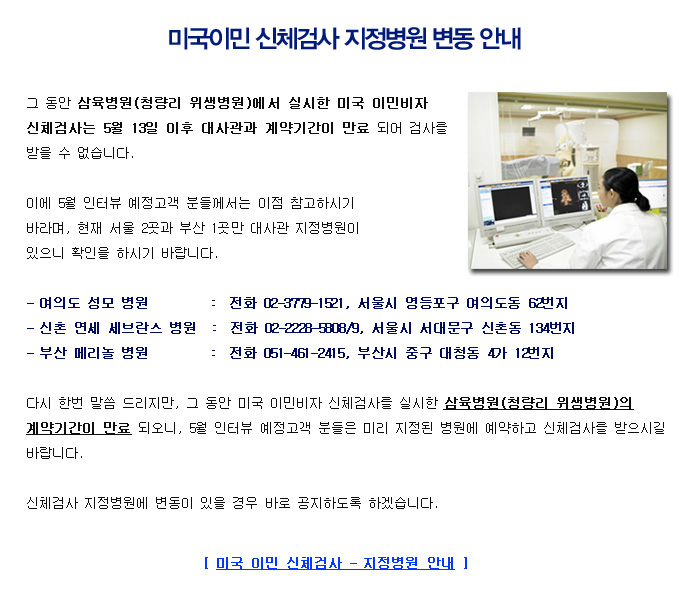 미국이민 신체검사 지정병원 변동 안내

그 동안 삼육병원(청량리 위생병원)에서 실시한 미국 이민비자 신체검사는 5월 13일 이후 대사관과 계약기간이 만료 되어 검사를 받을 수 없습니다.

이에 5월 인터뷰 예정고객 분들께서는 이점 참고하시기 바라며, 현재 서울 2곳과 부산 1곳만 대사관 지정병원이 있으니 확인을 하시기 바랍니다.

- 여의도 성모 병원 : 전화 02-3779-1521, 서울시 영등포구 여의도동 62번지
- 신촌 연세 세브란스 병원 : 전화 02-2228-5808/9, 서울시 서대문구 신촌동 134번지
- 부산 메리놀 병원 : 전화 051-461-2415, 부산시 중구 대청동 4가 12번지

다시 한번 말씀 드리지만, 그 동안 미국 이민비자 신체검사를 실시한 삼육병원(청량리 위생병원)의 계약기간이 만료 되오니, 5월 인터뷰 예정고객 분들은 미리 지정된 병원에 예약하고 신체검사를 받으시길 바랍니다.

신체검사 지정병원에 변동이 있을 경우 바로 공지하도록 하겠습니다.

[ 미국 이민 신체검사 - 지정병원 안내 ]